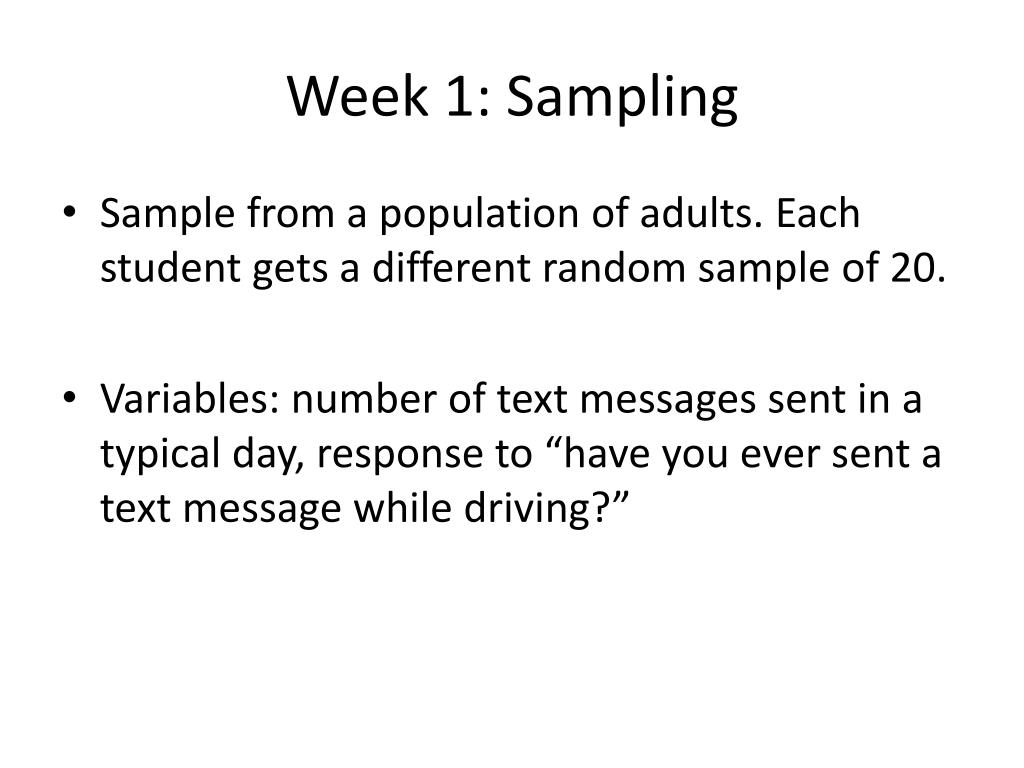 Week 1: Sampling

• Sample from a population of adults. Each student gets a different random sample of 20.

• Variables: number of text messages sent in a typical day, response to “have you ever sent a text message while driving?”